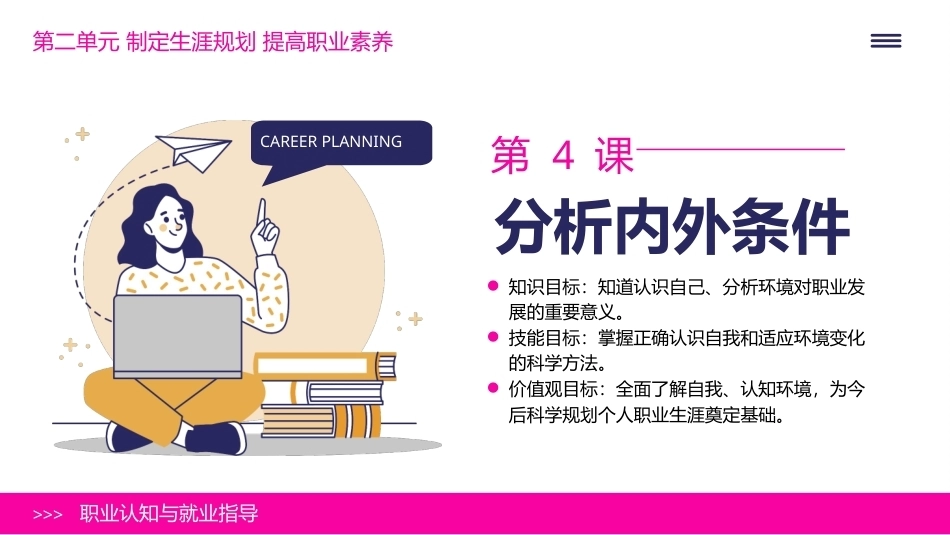 第二单元 制定生涯规划 提高职业素养

CAREER PLANNING

第4课

分析内外条件

• 知识目标：知道认识自己、分析环境对职业发展的重要意义。
• 技能目标：掌握正确认识自我和适应环境变化的科学方法。
• 价值观目标：全面了解自我、认知环境，为今后科学规划个人职业生涯奠定基础。

>>> 职业认知与就业指导